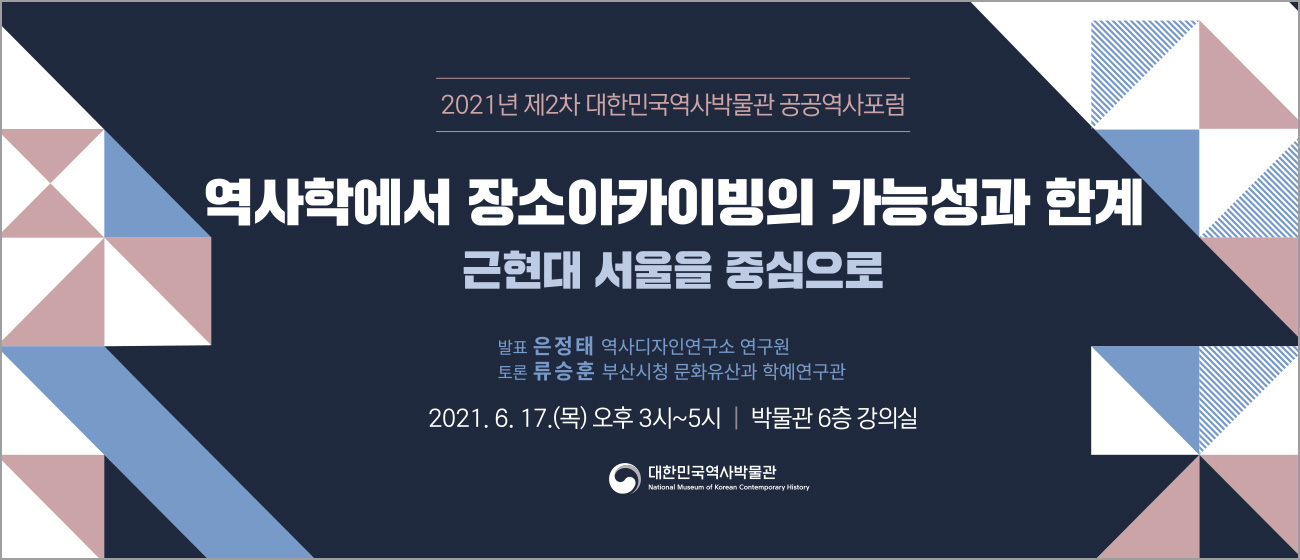 2021년 제2차 대한민국역사박물관 공공역사포럼

역사학에서 장소아카이빙의 가능성과 한계
근현대 서울을 중심으로

발표 은정태 역사디자인연구소 연구원
토론 류승훈 부산시청 문화유산과 학예연구관

2021. 6. 17.(목) 오후 3시~5시 | 박물관 6층 강의실

대한민국역사박물관
National Museum of Korean Contemporary History